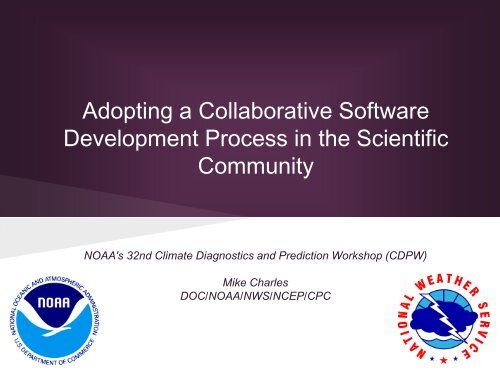 Adopting a Collaborative Software Development Process in the Scientific Community

NOAA's 32nd Climate Diagnostics and Prediction Workshop (CDPW)

Mike Charles
DOC/NOAA/NWS/NCEP/CPC

NATIONAL OCEANIC AND ATMOSPHERIC ADMINISTRATION
NOAA
U.S. DEPARTMENT OF COMMERCE

NATIONAL WEATHER SERVICE